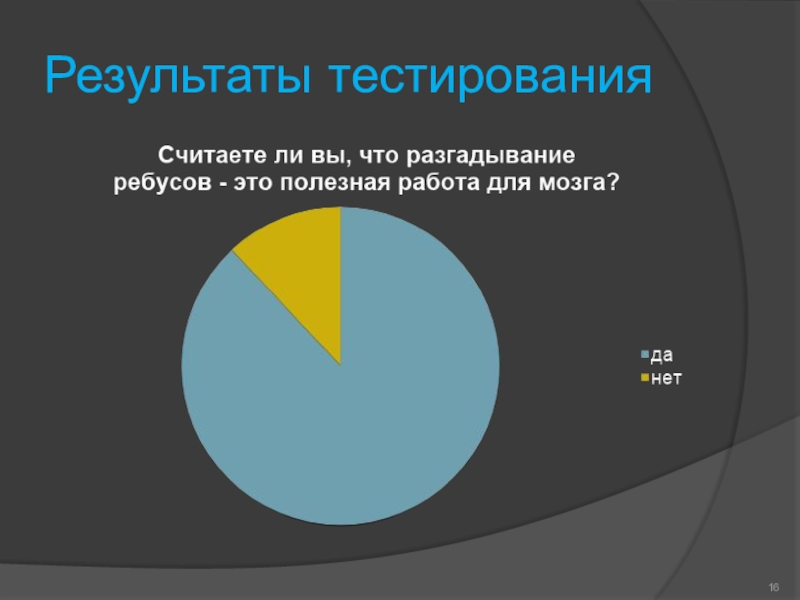 Результаты тестирования

Считаете ли вы, что разгадывание ребусов - это полезная работа для мозга?

да
нет

16